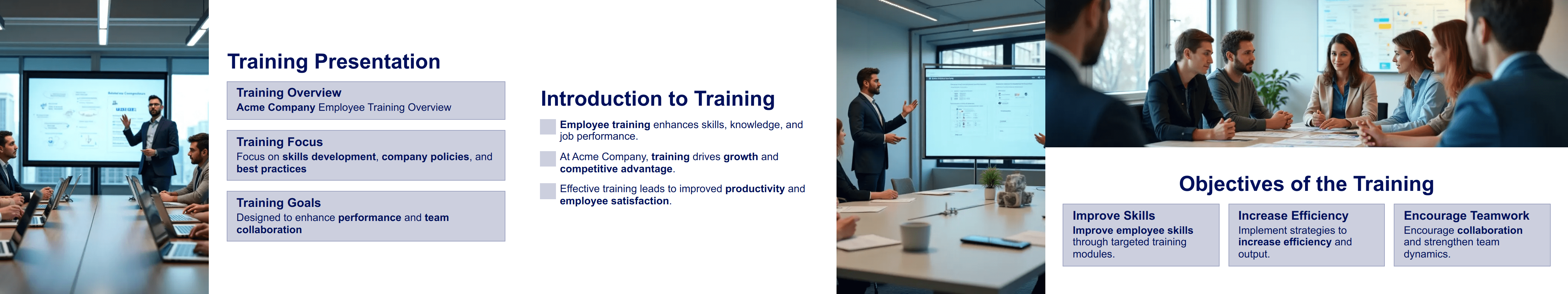 Training Presentation

Training Overview
Acme Company Employee Training Overview

Training Focus
Focus on skills development, company policies, and best practices

Training Goals
Designed to enhance performance and team collaboration

Introduction to Training

Employee training enhances skills, knowledge, and job performance.

At Acme Company, training drives growth and competitive advantage.

Effective training leads to improved productivity and employee satisfaction.

Objectives of the Training

Improve Skills
Improve employee skills through targeted training modules.

Increase Efficiency
Implement strategies to increase efficiency and output.

Encourage Teamwork
Encourage collaboration and strengthen team dynamics.